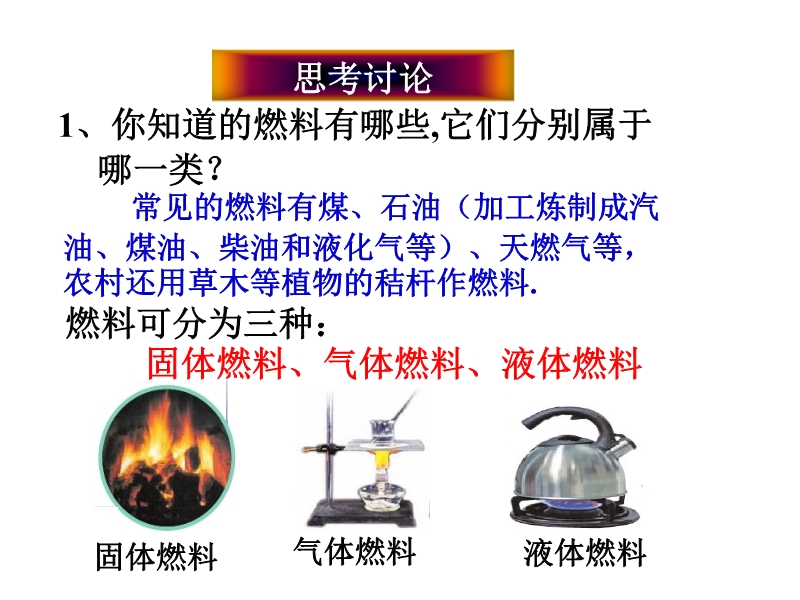 思考讨论

1、你知道的燃料有哪些,它们分别属于哪一类?

常见的燃料有煤、石油（加工炼制成汽油、煤油、柴油和液化气等）、天燃气等,农村还用草木等植物的秸杆作燃料.

燃料可分为三种：

固体燃料、气体燃料、液体燃料

固体燃料

气体燃料

液体燃料